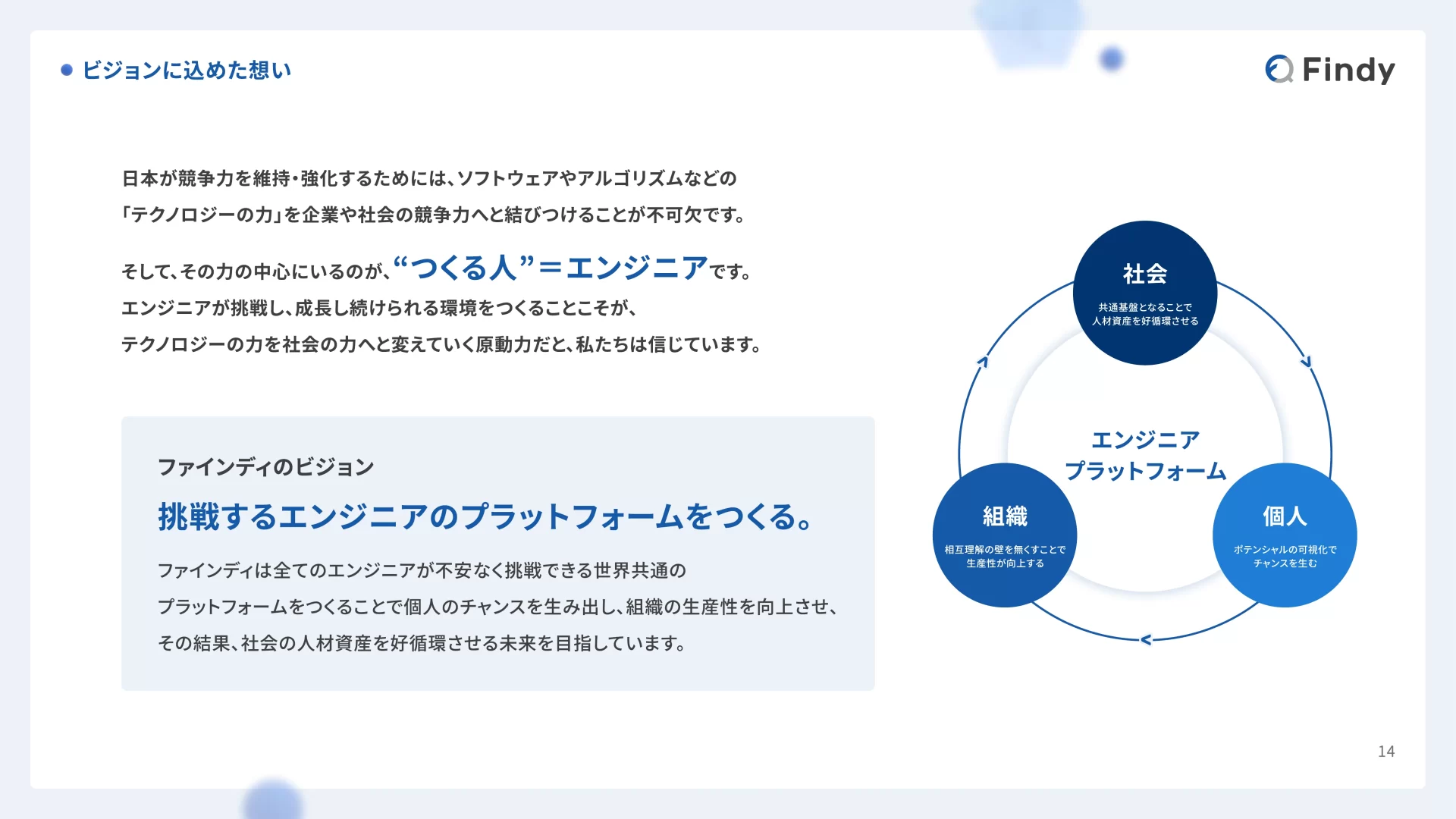 ビジョンに込めた想い

Findy

日本が競争力を維持・強化するためには、ソフトウェアやアルゴリズムなどの「テクノロジーの力」を企業や社会の競争力へと結びつけることが不可欠です。

そして、その力の中心にいるのが、“つくる人”＝エンジニアです。
エンジニアが挑戦し、成長し続けられる環境をつくることこそが、
テクノロジーの力を社会の力へと変えていく原動力だと、私たちは信じています。

ファインディのビジョン

挑戦するエンジニアのプラットフォームをつくる。

ファインディは全てのエンジニアが不安なく挑戦できる世界共通のプラットフォームをつくることで個人のチャンスを生み出し、組織の生産性を向上させ、その結果、社会の人材資産を好循環させる未来を目指しています。

社会
共通基盤となることで
人材資産を好循環させる

エンジニア
プラットフォーム

組織
相互理解の壁を無くすことで
生産性が向上する

個人
ポテンシャルの可視化で
チャンスを生む

14